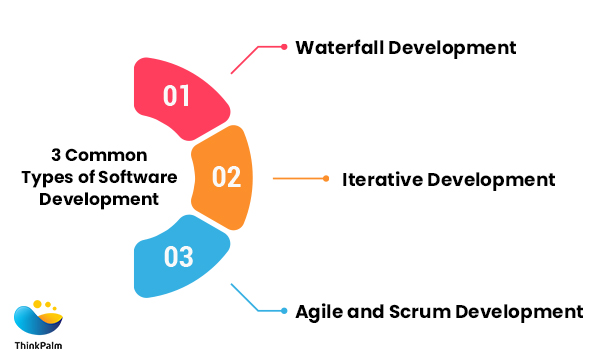 3 Common Types of Software Development

01

Waterfall Development

02

Iterative Development

03

Agile and Scrum Development

ThinkPalm